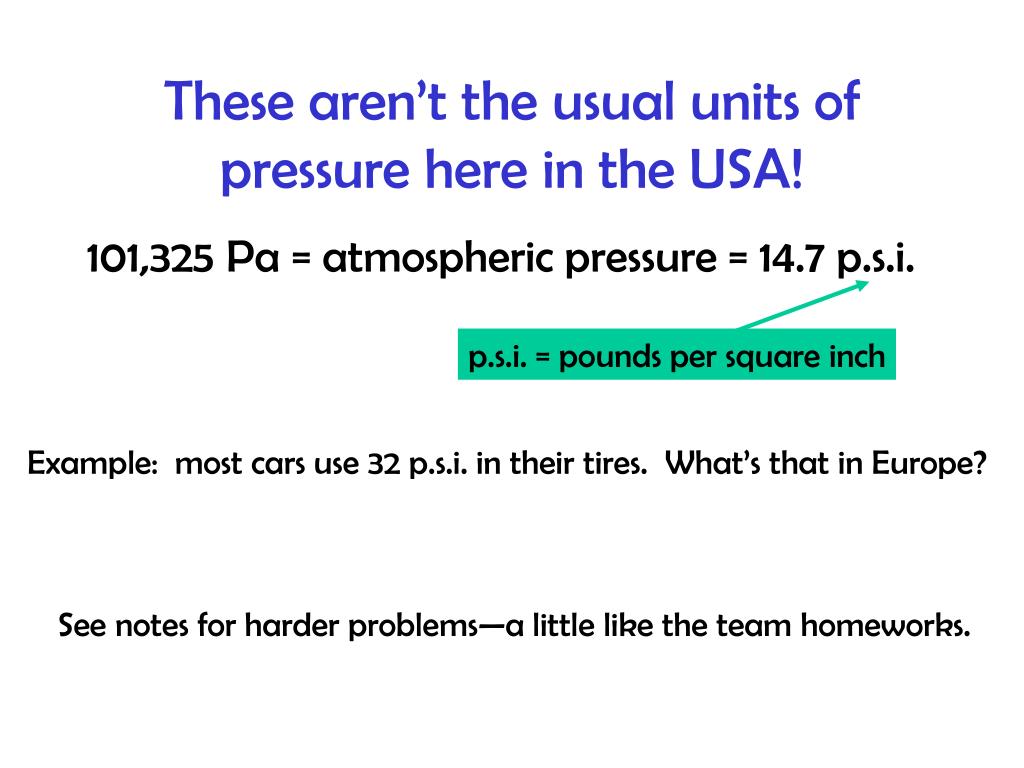 These aren't the usual units of pressure here in the USA!

101,325 Pa = atmospheric pressure = 14.7 p.s.i.

p.s.i. = pounds per square inch

Example: most cars use 32 p.s.i. in their tires. What's that in Europe?

See notes for harder problems—a little like the team homeworks.